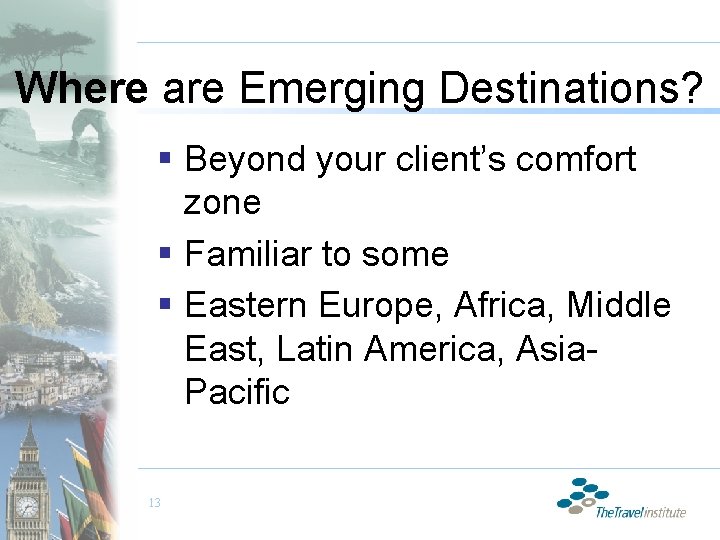 Where are Emerging Destinations?

▪ Beyond your client's comfort zone

▪ Familiar to some

▪ Eastern Europe, Africa, Middle East, Latin America, Asia-Pacific

13

TheTravelInstitute